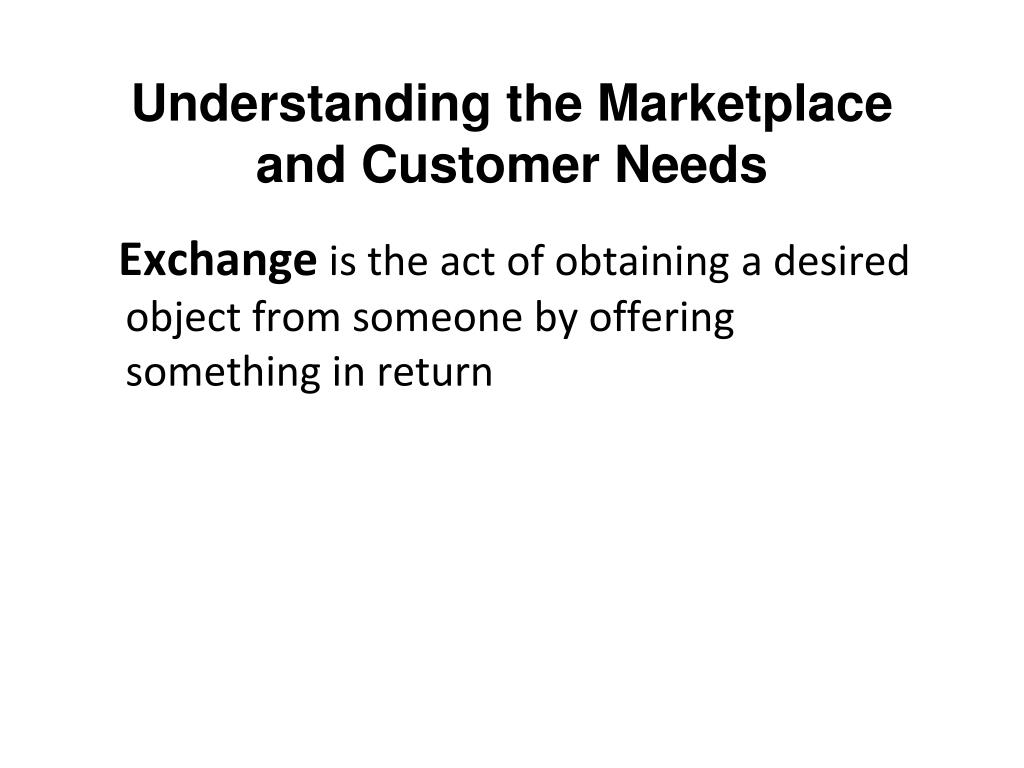 Understanding the Marketplace and Customer Needs

Exchange is the act of obtaining a desired object from someone by offering something in return